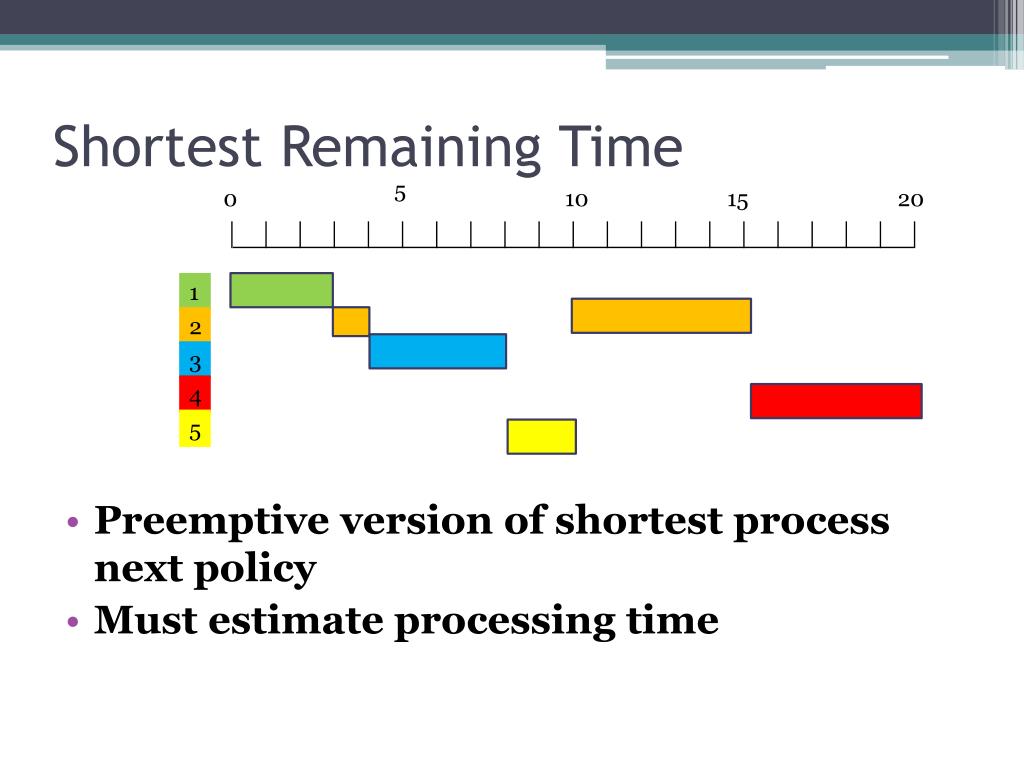 Shortest Remaining Time

0 5 10 15 20

1
2
3
4
5

• Preemptive version of shortest process next policy
• Must estimate processing time